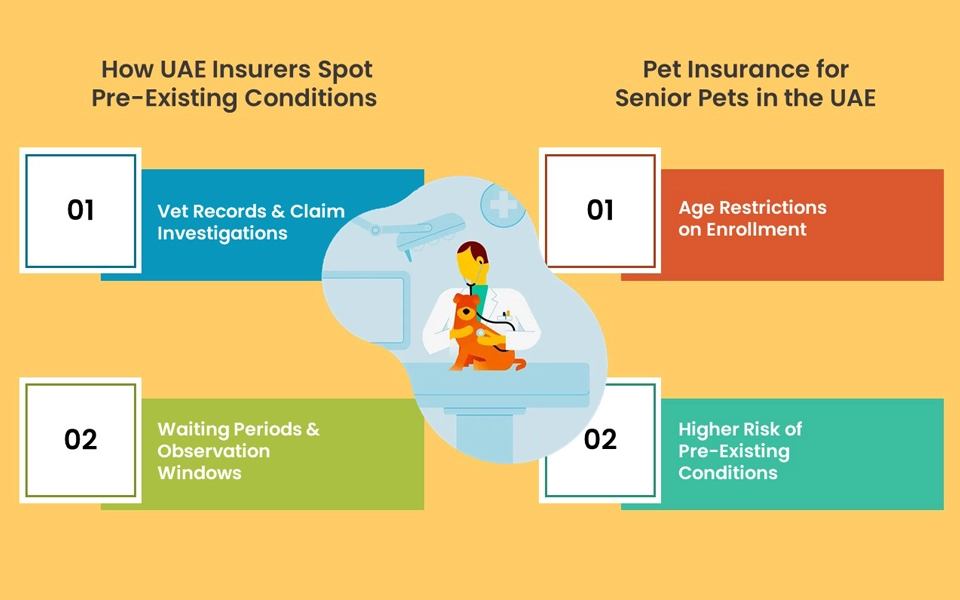 How UAE Insurers Spot Pre-Existing Conditions

01

Vet Records & Claim Investigations

02

Waiting Periods & Observation Windows

Pet Insurance for Senior Pets in the UAE

01

Age Restrictions on Enrollment

02

Higher Risk of Pre-Existing Conditions